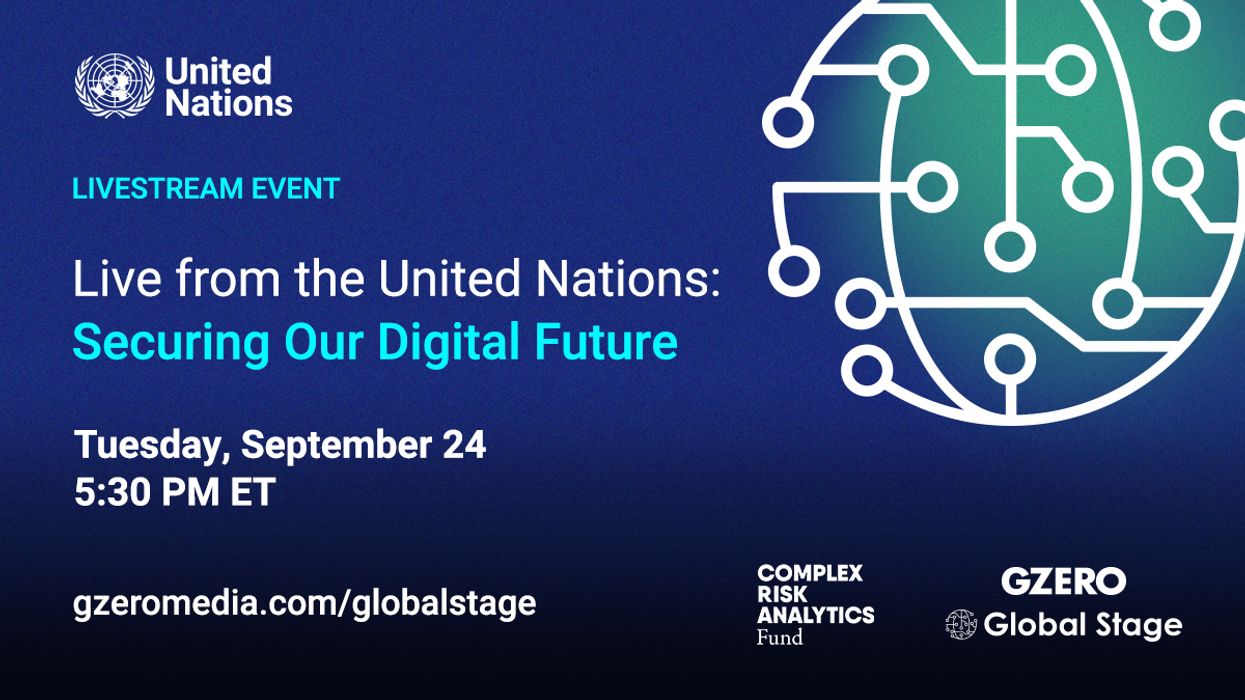 United Nations

LIVESTREAM EVENT

Live from the United Nations:
Securing Our Digital Future

Tuesday, September 24
5:30 PM ET

gzeromedia.com/globalstage

COMPLEX RISK ANALYTICS Fund

GZERO Global Stage